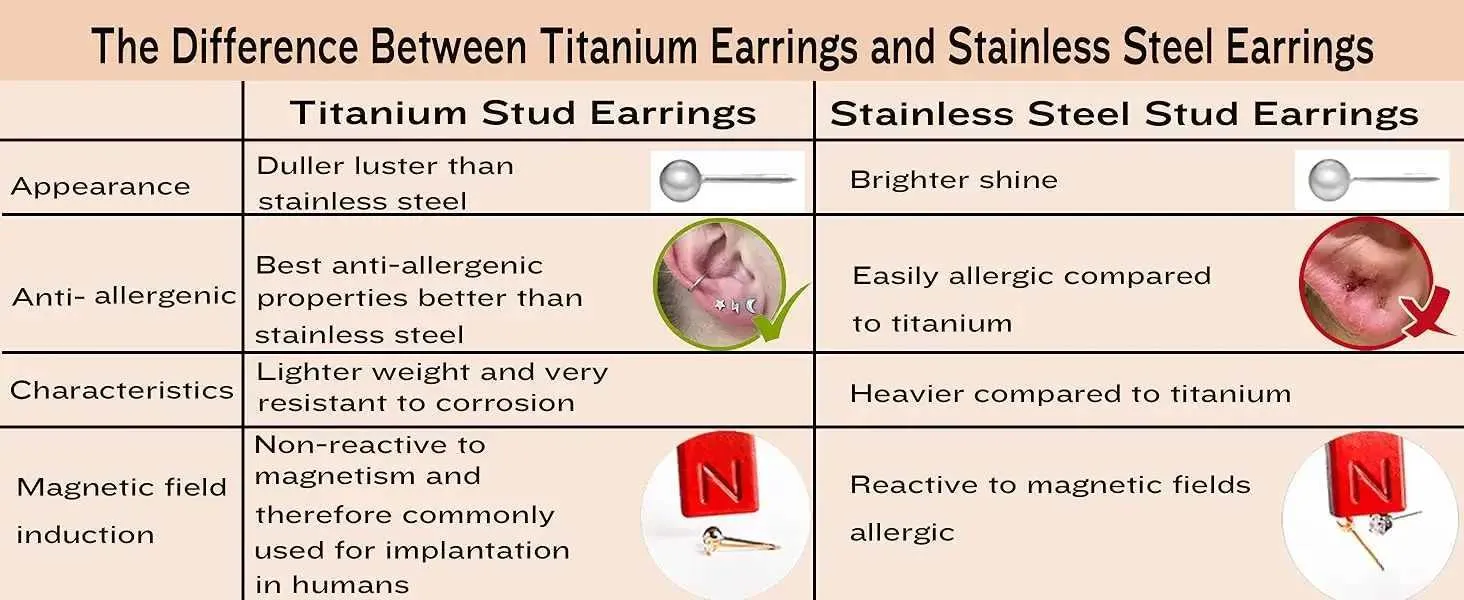 The Difference Between Titanium Earrings and Stainless Steel Earrings

| | Titanium Stud Earrings | Stainless Steel Stud Earrings |
|---|---|---|
| Appearance | Duller luster than stainless steel | Brighter shine |
| Anti- allergenic | Best anti-allergenic properties better than stainless steel | Easily allergic compared to titanium |
| Characteristics | Lighter weight and very resistant to corrosion | Heavier compared to titanium |
| Magnetic field induction | Non-reactive to magnetism and therefore commonly used for implantation in humans N | Reactive to magnetic fields allergic N |